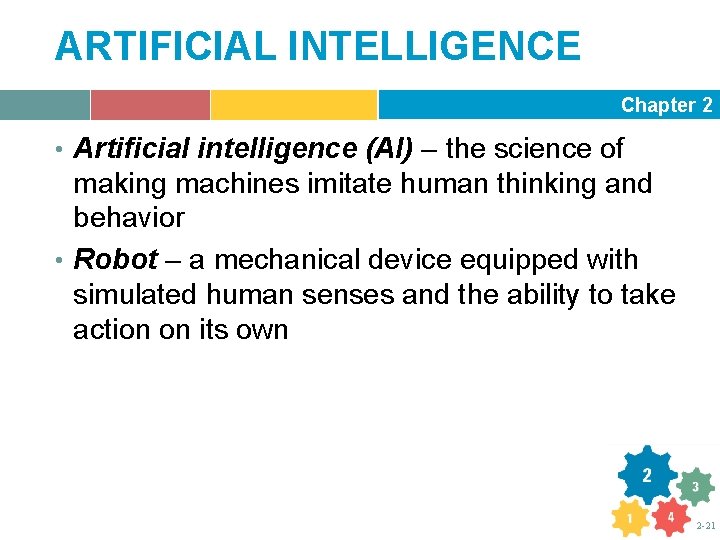 ARTIFICIAL INTELLIGENCE

Chapter 2

• Artificial intelligence (AI) – the science of making machines imitate human thinking and behavior

• Robot – a mechanical device equipped with simulated human senses and the ability to take action on its own

2

3

1

4

2-21